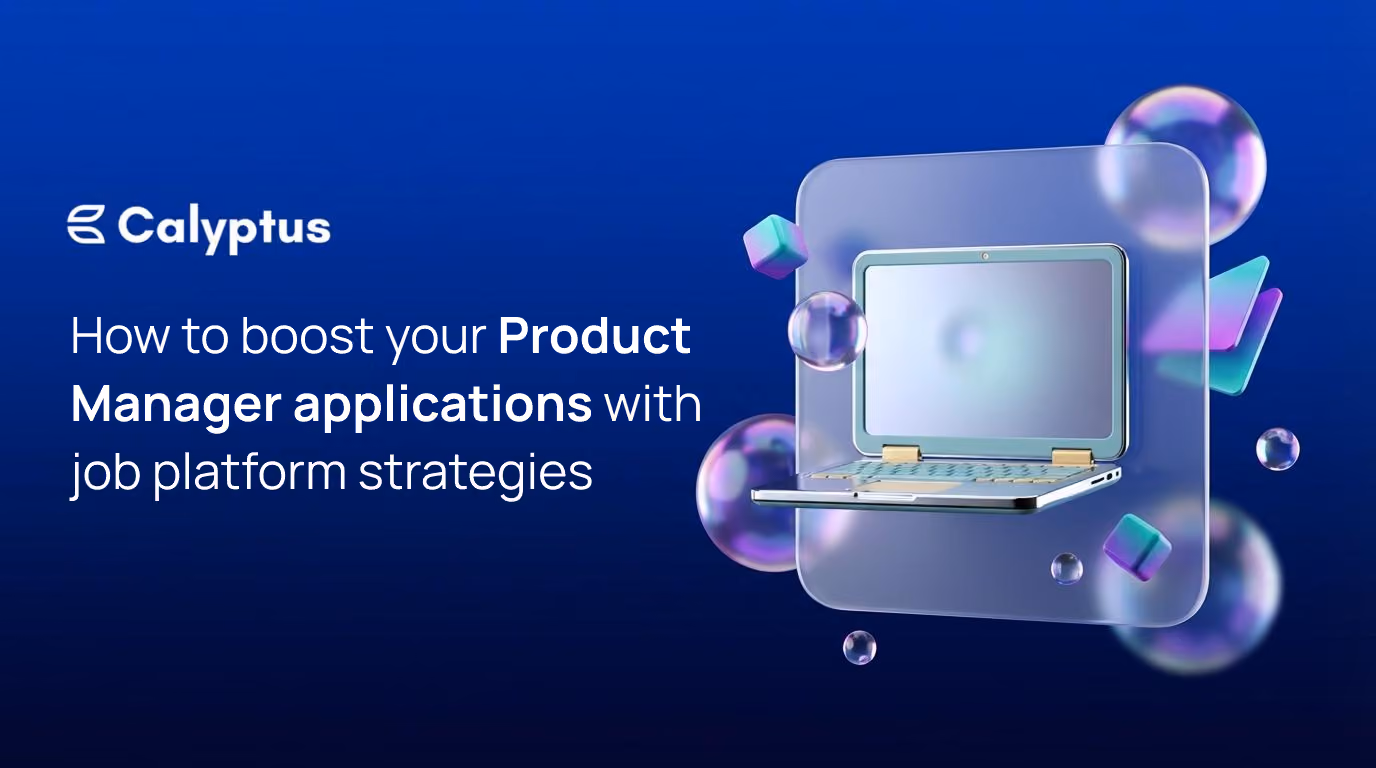 Calyptus

How to boost your Product Manager applications with job platform strategies